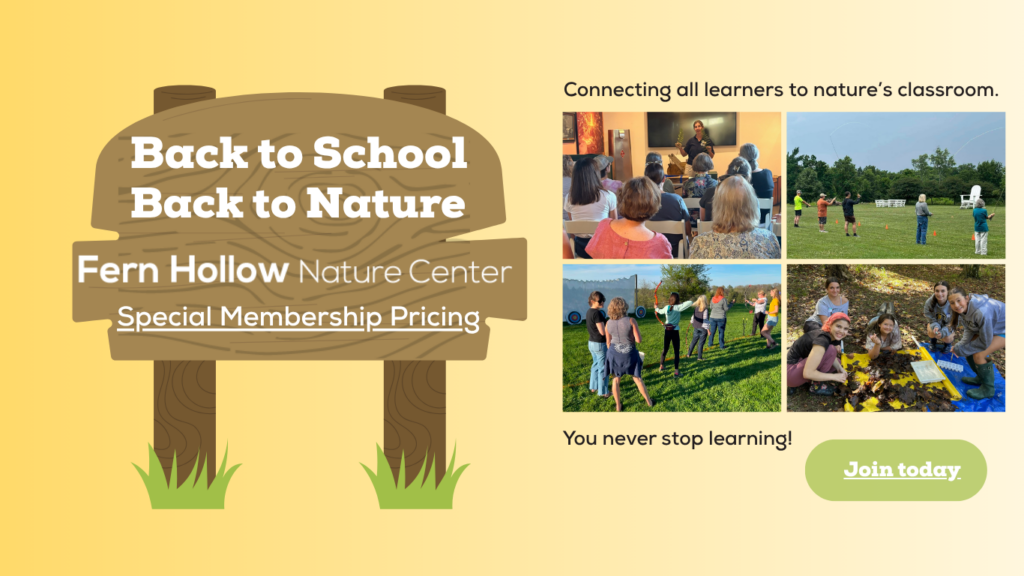 Back to School
Back to Nature

Fern Hollow Nature Center

Special Membership Pricing

Connecting all learners to nature's classroom.

You never stop learning!

Join today